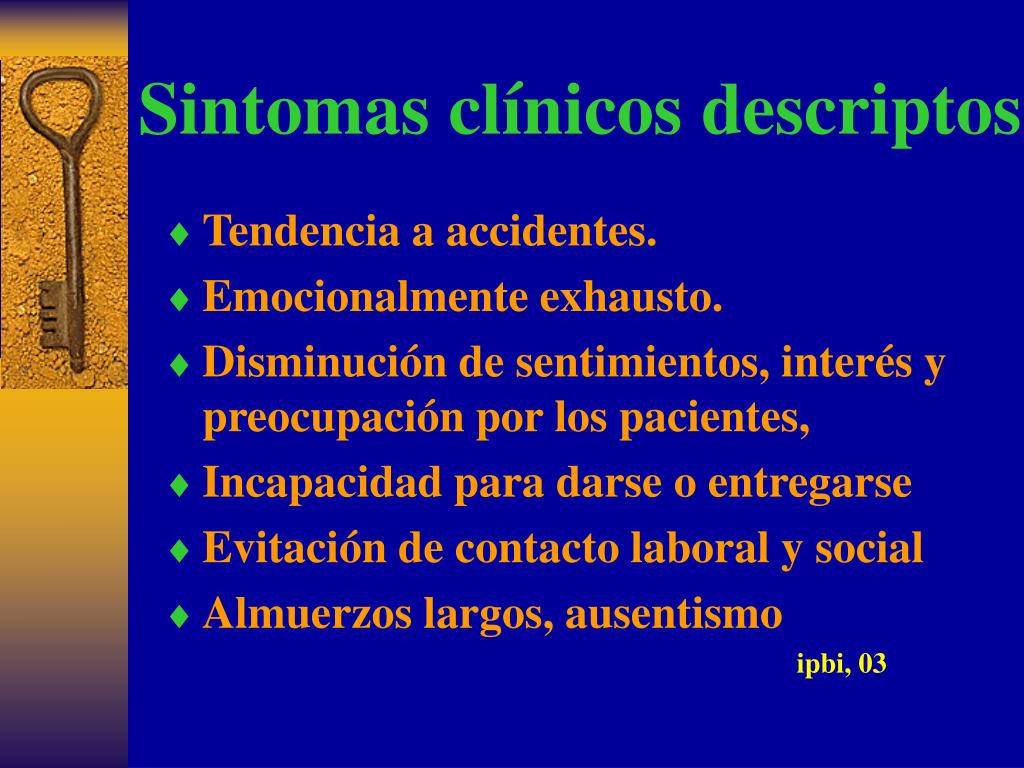 Sintomas clínicos descriptos

♦ Tendencia a accidentes.
♦ Emocionalmente exhausto.
♦ Disminución de sentimientos, interés y preocupación por los pacientes,
♦ Incapacidad para darse o entregarse
♦ Evitación de contacto laboral y social
♦ Almuerzos largos, ausentismo

ipbi, 03